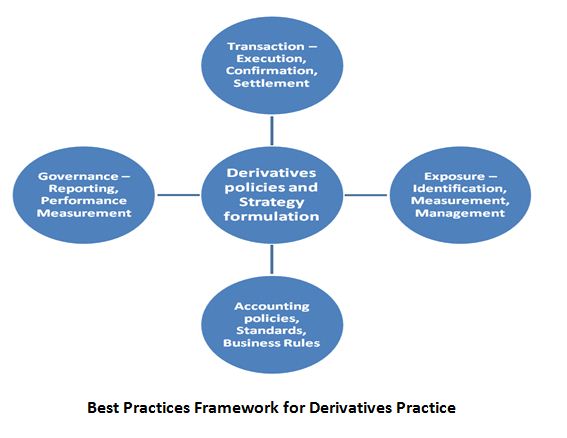 Transaction – Execution, Confirmation, Settlement

Governance – Reporting, Performance Measurement

Derivatives policies and Strategy formulation

Exposure – Identification, Measurement, Management

Accounting policies, Standards, Business Rules

Best Practices Framework for Derivatives Practice